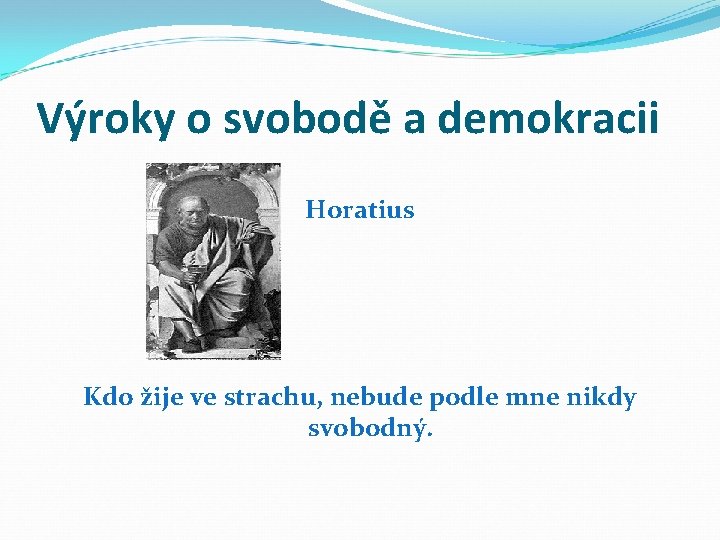 Výroky o svobodě a demokracii

Horatius

Kdo žije ve strachu, nebude podle mne nikdy svobodný.